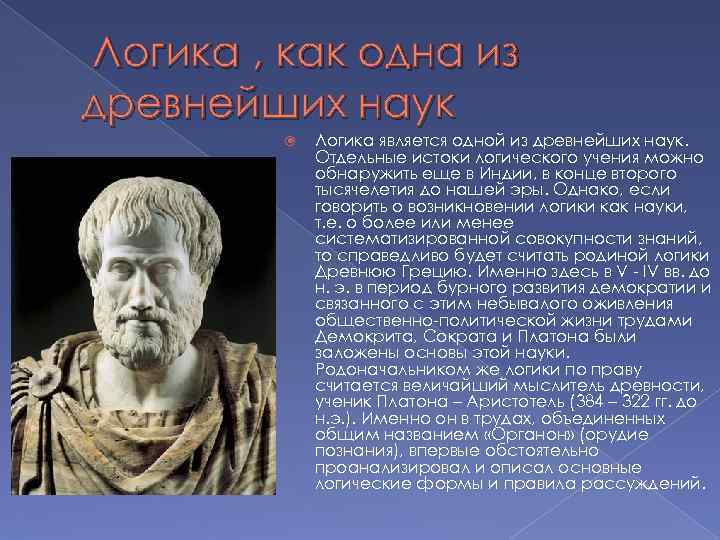 Логика , как одна из древнейших наук

Логика является одной из древнейших наук. Отдельные истоки логического учения можно обнаружить еще в Индии, в конце второго тысячелетия до нашей эры. Однако, если говорить о возникновении логики как науки, т.е. о более или менее систематизированной совокупности знаний, то справедливо будет считать родиной логики Древнюю Грецию. Именно здесь в V - IV вв. до н. э. в период бурного развития демократии и связанного с этим небывалого оживления общественно-политической жизни трудами Демокрита, Сократа и Платона были заложены основы этой науки. Родоначальником же логики по праву считается величайший мыслитель древности, ученик Платона – Аристотель (384 – 322 гг. до н.э.). Именно он в трудах, объединенных общим названием «Органон» (орудие познания), впервые обстоятельно проанализировал и описал основные логические формы и правила рассуждений.